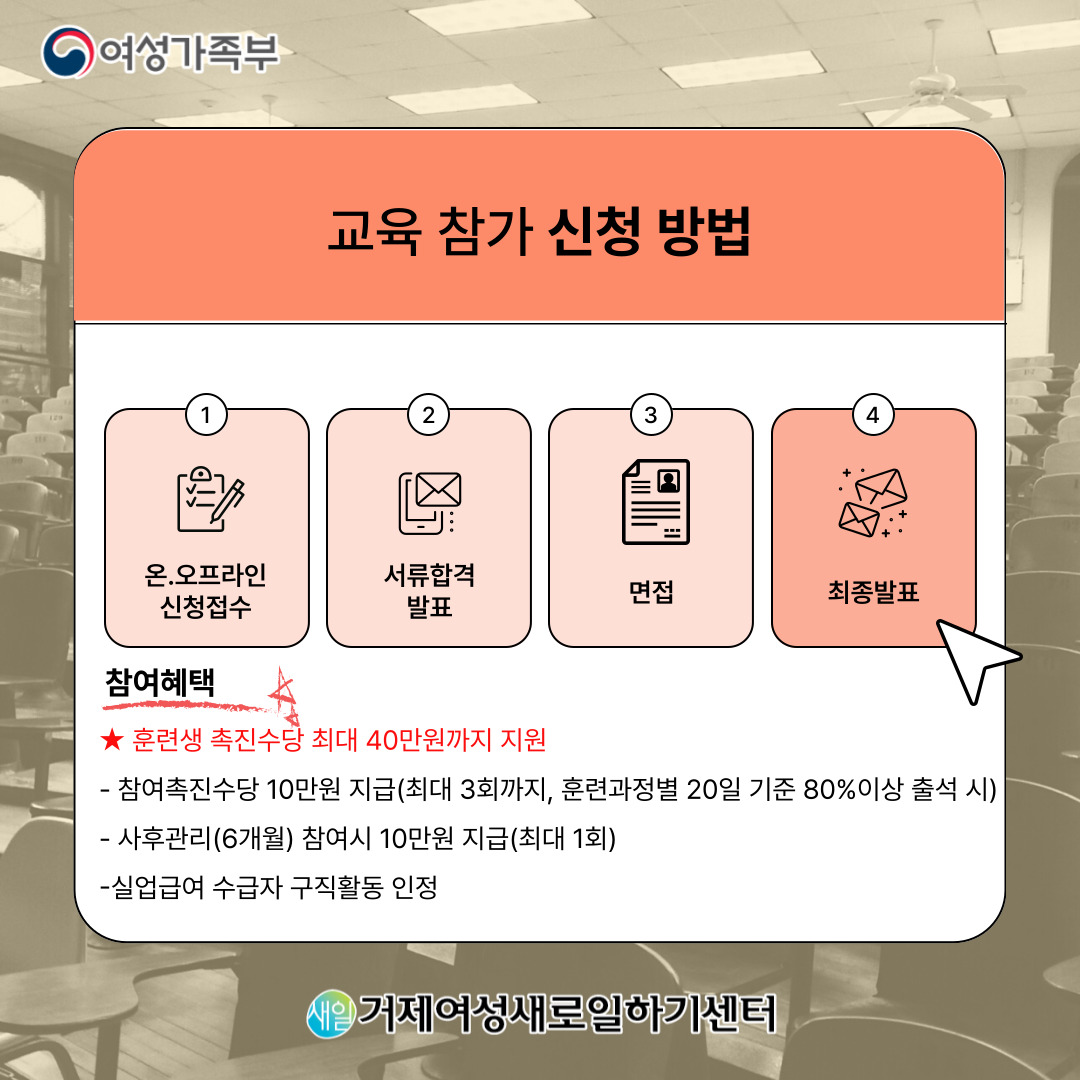 여성가족부

교육 참가 신청 방법

1
온.오프라인 신청접수

2
서류합격 발표

3
면접

4
최종발표

참여혜택

★ 훈련생 촉진수당 최대 40만원까지 지원

- 참여촉진수당 10만원 지급(최대 3회까지, 훈련과정별 20일 기준 80%이상 출석 시)

- 사후관리(6개월) 참여시 10만원 지급(최대 1회)

-실업급여 수급자 구직활동 인정

새일 거제여성새로일하기센터